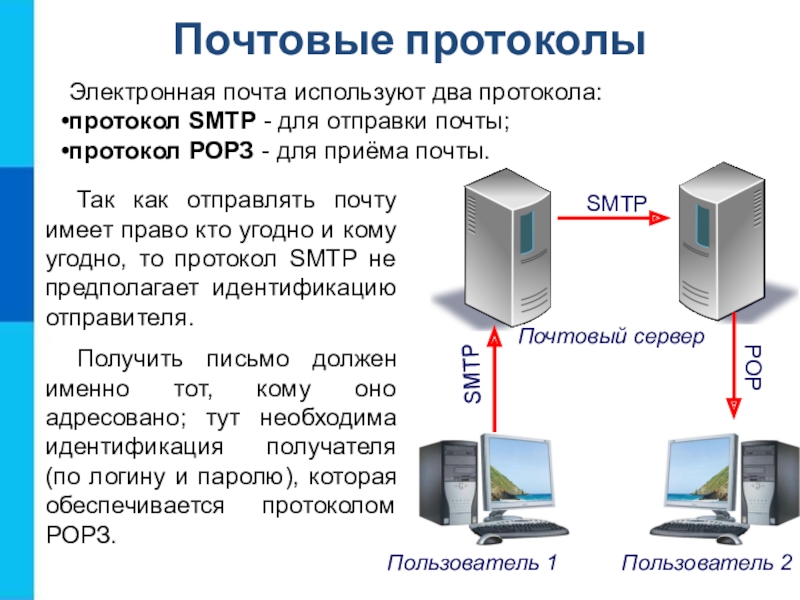 Почтовые протоколы

Электронная почта используют два протокола:
•протокол SMTP - для отправки почты;
•протокол POP3 - для приёма почты.

Так как отправлять почту имеет право кто угодно и кому угодно, то протокол SMTP не предполагает идентификацию отправителя.

Получить письмо должен именно тот, кому оно адресовано; тут необходима идентификация получателя (по логину и паролю), которая обеспечивается протоколом POP3.

SMTP

Почтовый сервер

SMTP

POP

Пользователь 1

Пользователь 2